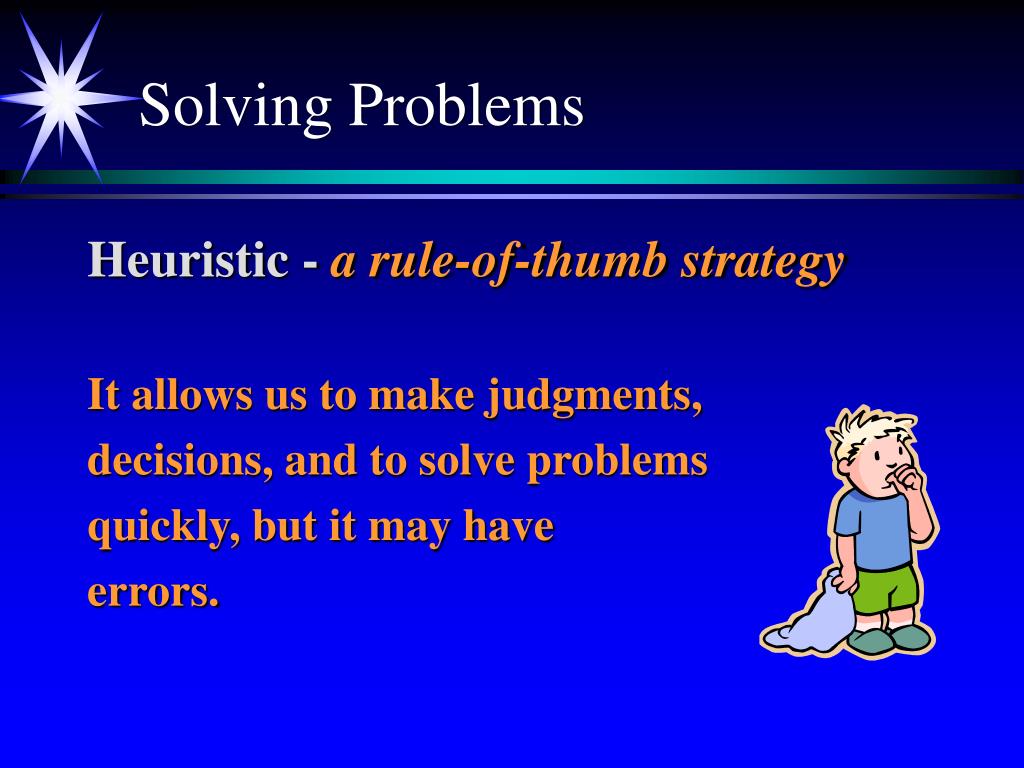 Solving Problems

Heuristic - a rule-of-thumb strategy

It allows us to make judgments, decisions, and to solve problems quickly, but it may have errors.